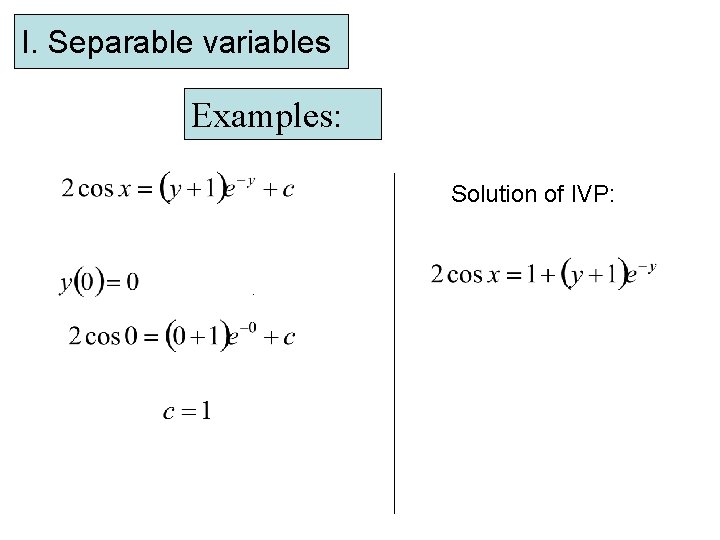 I. Separable variables

Examples:

$2\cos x = (y+1)e^{-y} + c$

$y(0) = 0$

$2\cos 0 = (0+1)e^{-0} + c$

$c = 1$

Solution of IVP:

$2\cos x = 1 + (y+1)e^{-y}$